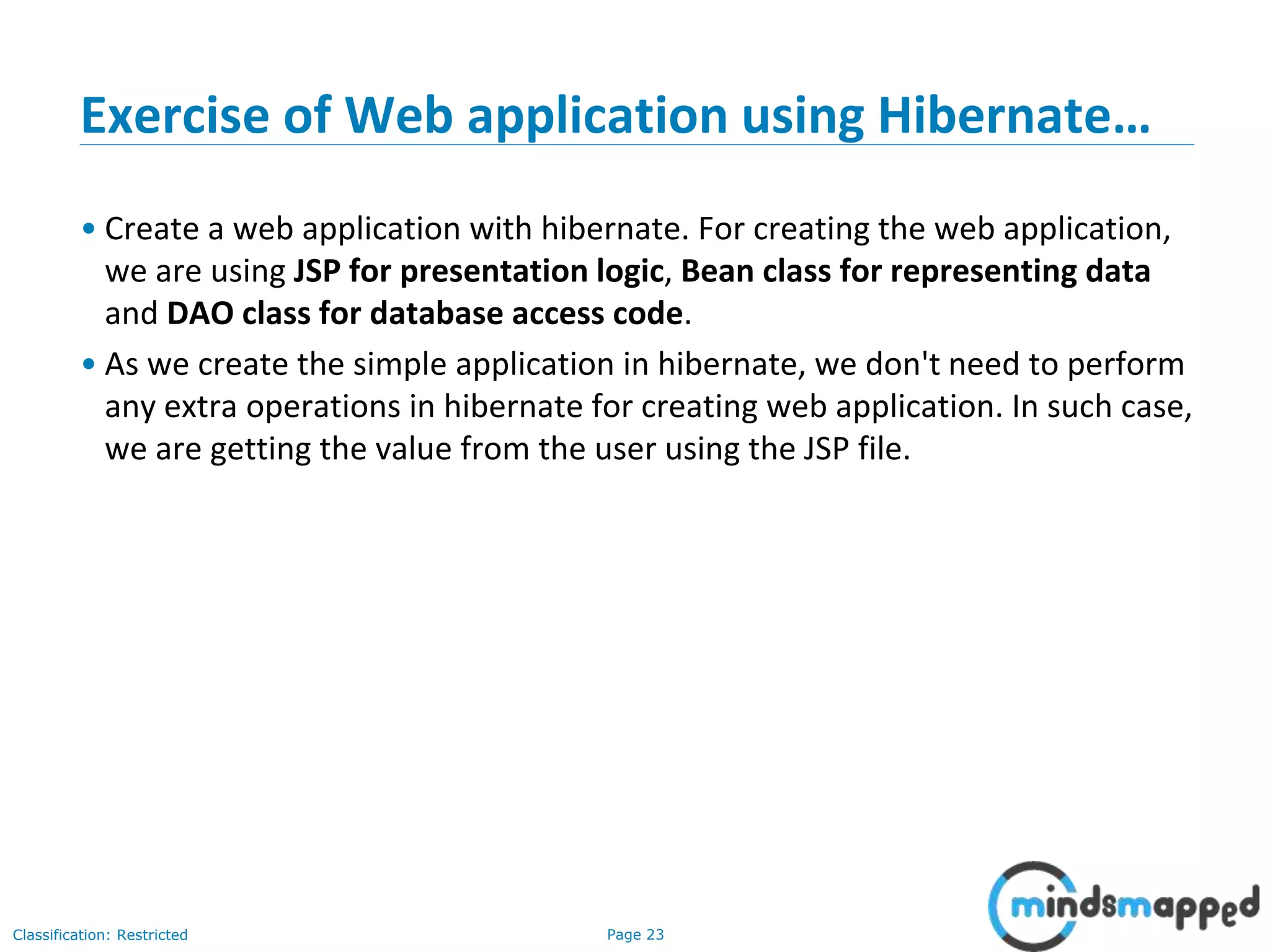 Exercise of Web application using Hibernate…

• Create a web application with hibernate. For creating the web application, we are using JSP for presentation logic, Bean class for representing data and DAO class for database access code.

• As we create the simple application in hibernate, we don't need to perform any extra operations in hibernate for creating web application. In such case, we are getting the value from the user using the JSP file.

Classification: Restricted

Page 23

mindsmapped